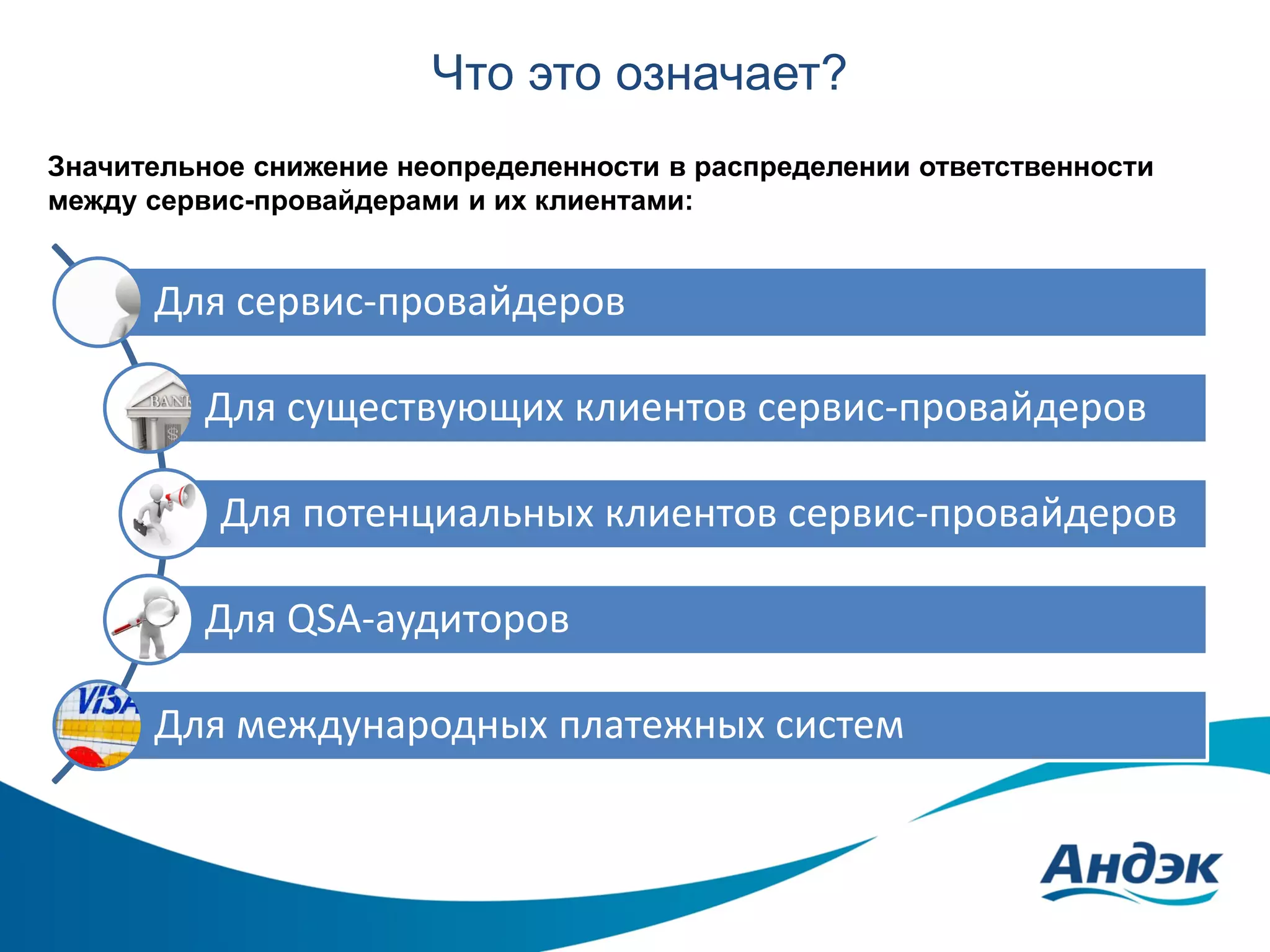 Что это означает?

Значительное снижение неопределенности в распределении ответственности между сервис-провайдерами и их клиентами:

Для сервис-провайдеров

BANK

Для существующих клиентов сервис-провайдеров

Для потенциальных клиентов сервис-провайдеров

Для QSA-аудиторов

VISA

Для международных платежных систем

Андэк